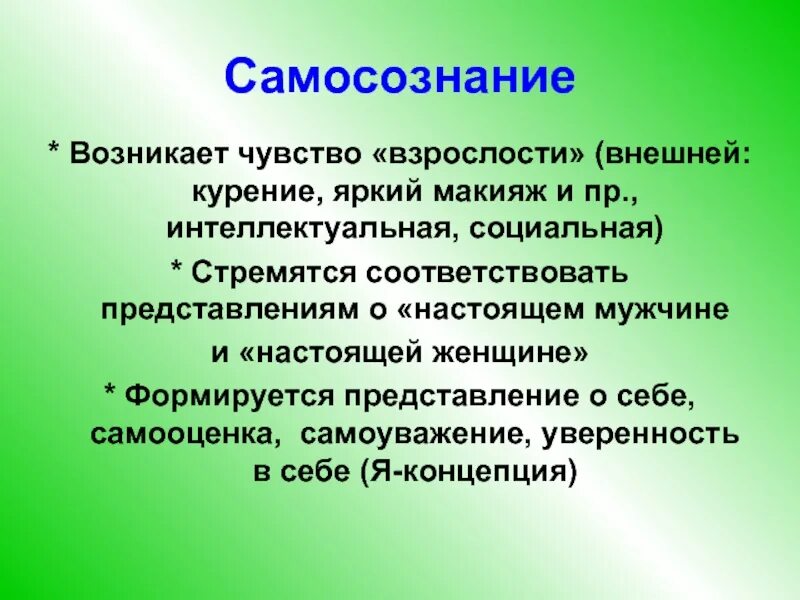 Самосознание

* Возникает чувство «взрослости» (внешней: курение, яркий макияж и пр., интеллектуальная, социальная)

* Стремятся соответствовать представлениям о «настоящем мужчине и «настоящей женщине»

* Формируется представление о себе, самооценка, самоуважение, уверенность в себе (Я-концепция)